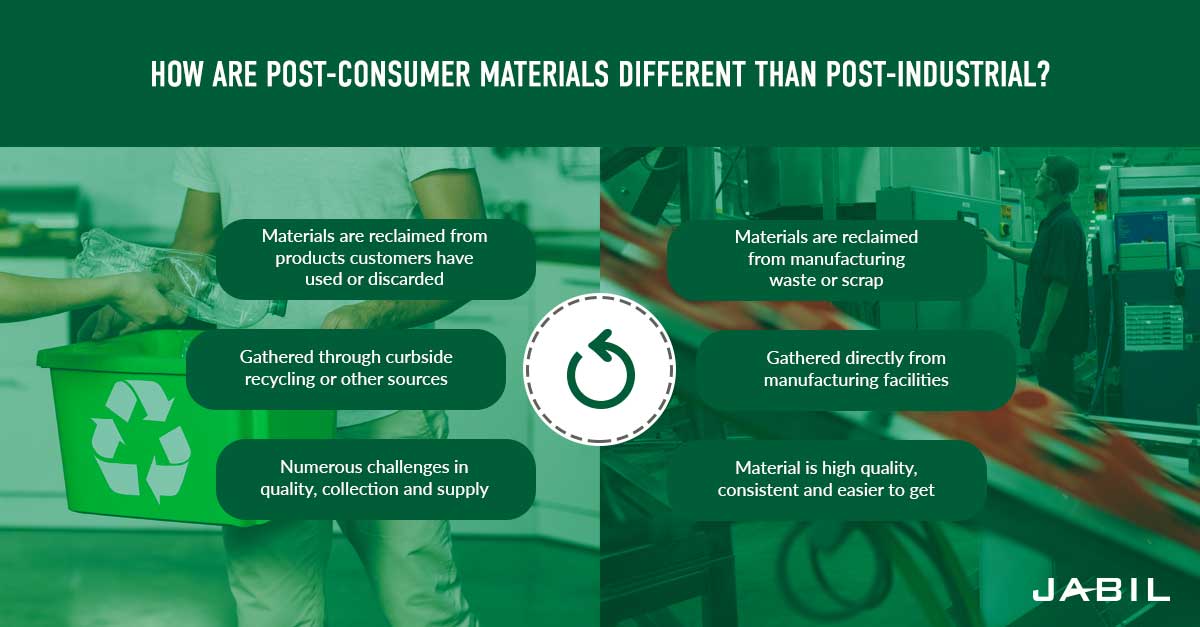 HOW ARE POST-CONSUMER MATERIALS DIFFERENT THAN POST-INDUSTRIAL?

Materials are reclaimed from products customers have used or discarded

Gathered through curbside recycling or other sources

Numerous challenges in quality, collection and supply

Materials are reclaimed from manufacturing waste or scrap

Gathered directly from manufacturing facilities

Material is high quality, consistent and easier to get

JABIL